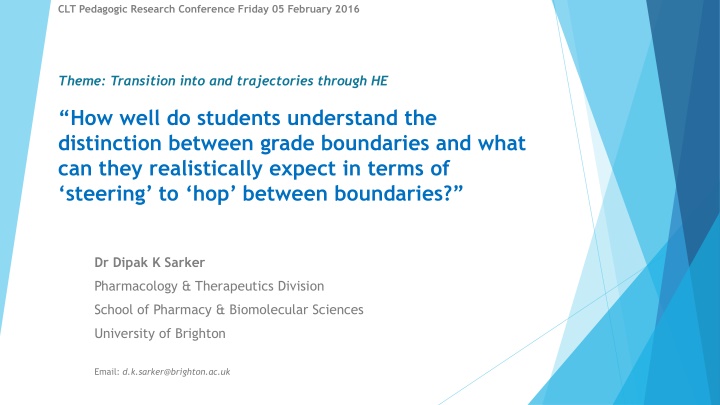 CLT Pedagogic Research Conference Friday 05 February 2016

Theme: Transition into and trajectories through HE

“How well do students understand the distinction between grade boundaries and what can they realistically expect in terms of ‘steering’ to ‘hop’ between boundaries?”

Dr Dipak K Sarker

Pharmacology & Therapeutics Division

School of Pharmacy & Biomolecular Sciences

University of Brighton

Email: d.k.sarker@brighton.ac.uk